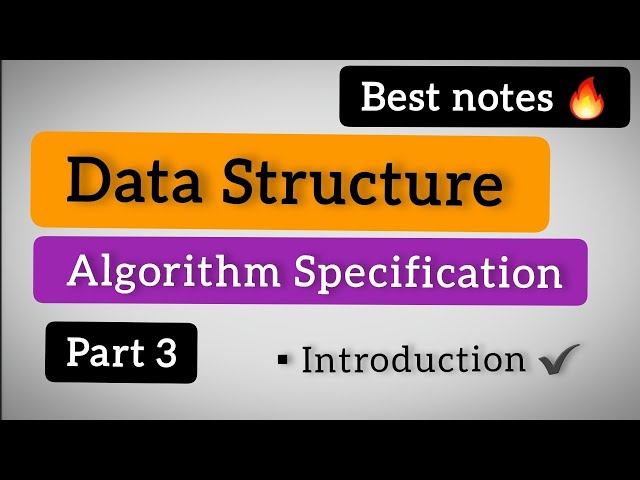 Best notes 🔥

Data Structure

Algorithm Specification

Part 3

▪ Introduction ✔